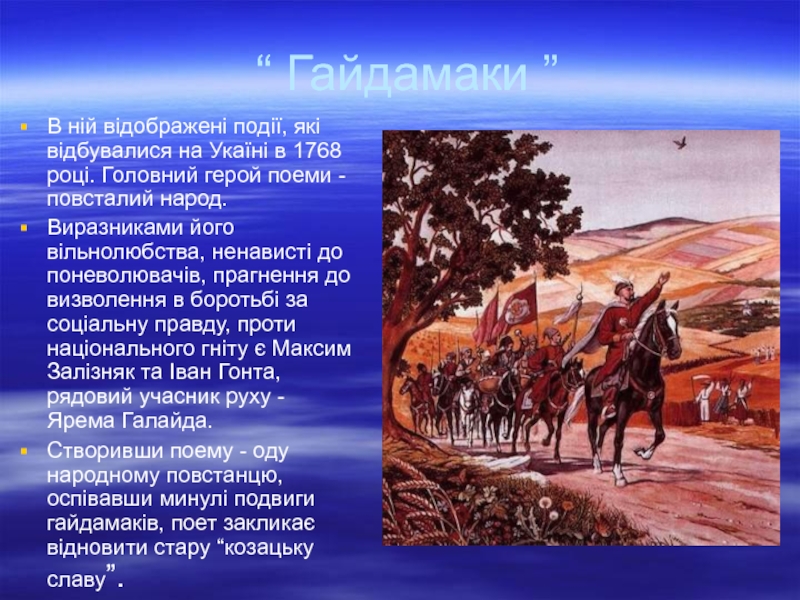 “ Гайдамаки ”

В ній відображені події, які відбувалися на Укаїні в 1768 році. Головний герой поеми - повсталий народ.

Виразниками його вільнолюбства, ненависті до поневолювачів, прагнення до визволення в боротьбі за соціальну правду, проти національного гніту є Максим Залізняк та Іван Гонта, рядовий учасник руху - Ярема Галайда.

Створивши поему - оду народному повстанцю, оспівавши минулі подвиги гайдамаків, поет закликає відновити стару “козацьку славу”.